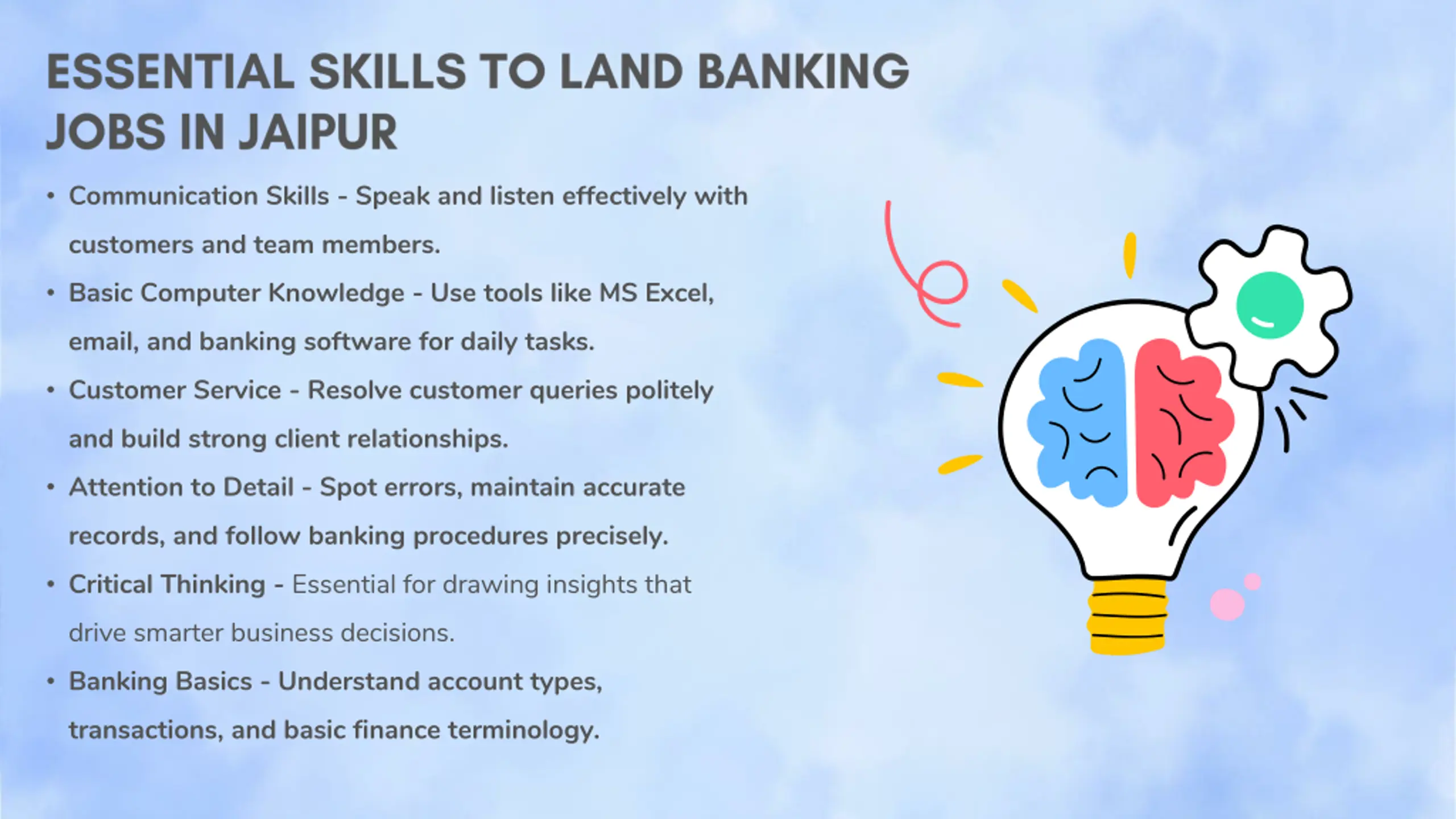 ESSENTIAL SKILLS TO LAND BANKING JOBS IN JAIPUR

• Communication Skills - Speak and listen effectively with customers and team members.
• Basic Computer Knowledge - Use tools like MS Excel, email, and banking software for daily tasks.
• Customer Service - Resolve customer queries politely and build strong client relationships.
• Attention to Detail - Spot errors, maintain accurate records, and follow banking procedures precisely.
• Critical Thinking - Essential for drawing insights that drive smarter business decisions.
• Banking Basics - Understand account types, transactions, and basic finance terminology.